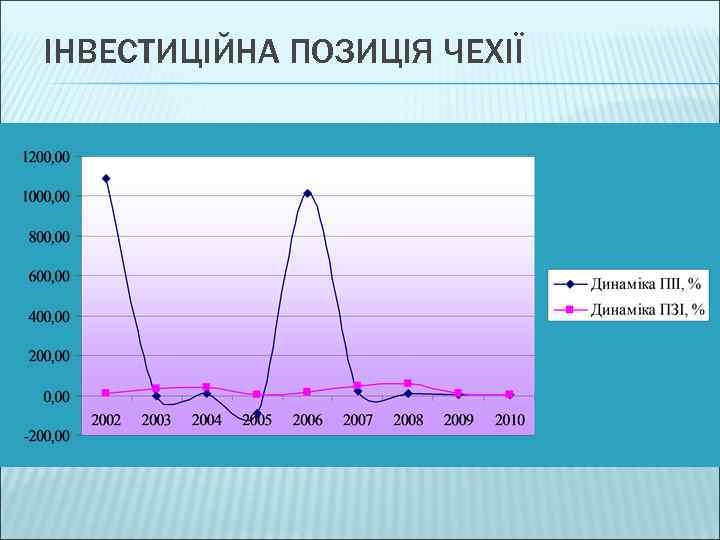 ІНВЕСТИЦІЙНА ПОЗИЦІЯ ЧЕХІЇ

1200,00
1000,00
800,00
600,00
400,00
200,00
0,00
-200,00

2002 2003 2004 2005 2006 2007 2008 2009 2010

Динаміка ПІІ, %
Динаміка ПЗІ, %